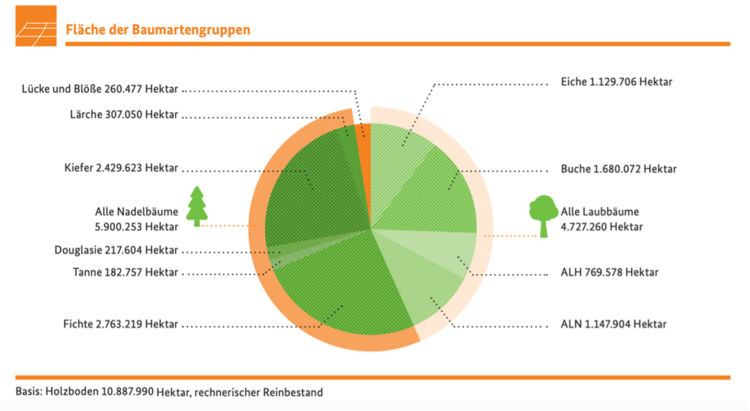 Fläche der Baumartengruppen

Lücke und Blöße 260.477 Hektar

Lärche 307.050 Hektar

Kiefer 2.429.623 Hektar

Alle Nadelbäume 5.900.253 Hektar

Douglasie 217.604 Hektar

Tanne 182.757 Hektar

Fichte 2.763.219 Hektar

Eiche 1.129.706 Hektar

Buche 1.680.072 Hektar

Alle Laubbäume 4.727.260 Hektar

ALH 769.578 Hektar

ALN 1.147.904 Hektar

Basis: Holzboden 10.887.990 Hektar, rechnerischer Reinbestand